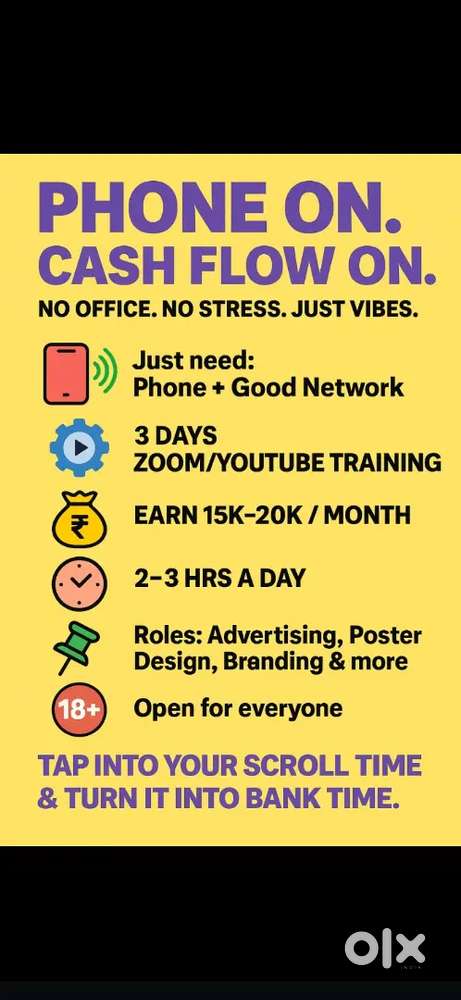 PHONE ON.
CASH FLOW ON.
NO OFFICE. NO STRESS. JUST VIBES.

Just need:
Phone + Good Network

3 DAYS
ZOOM/YOUTUBE TRAINING

₹

EARN 15K-20K / MONTH

2-3 HRS A DAY

Roles: Advertising, Poster Design, Branding & more

18+

Open for everyone

TAP INTO YOUR SCROLL TIME & TURN IT INTO BANK TIME.

OLX